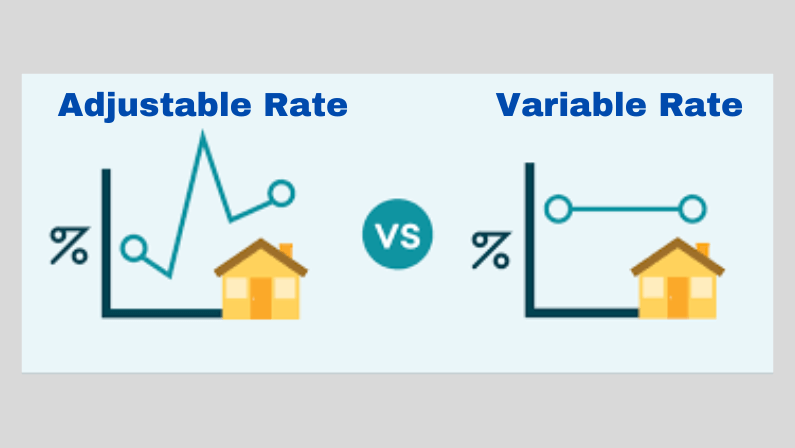 Adjustable Rate

%

VS

Variable Rate

%